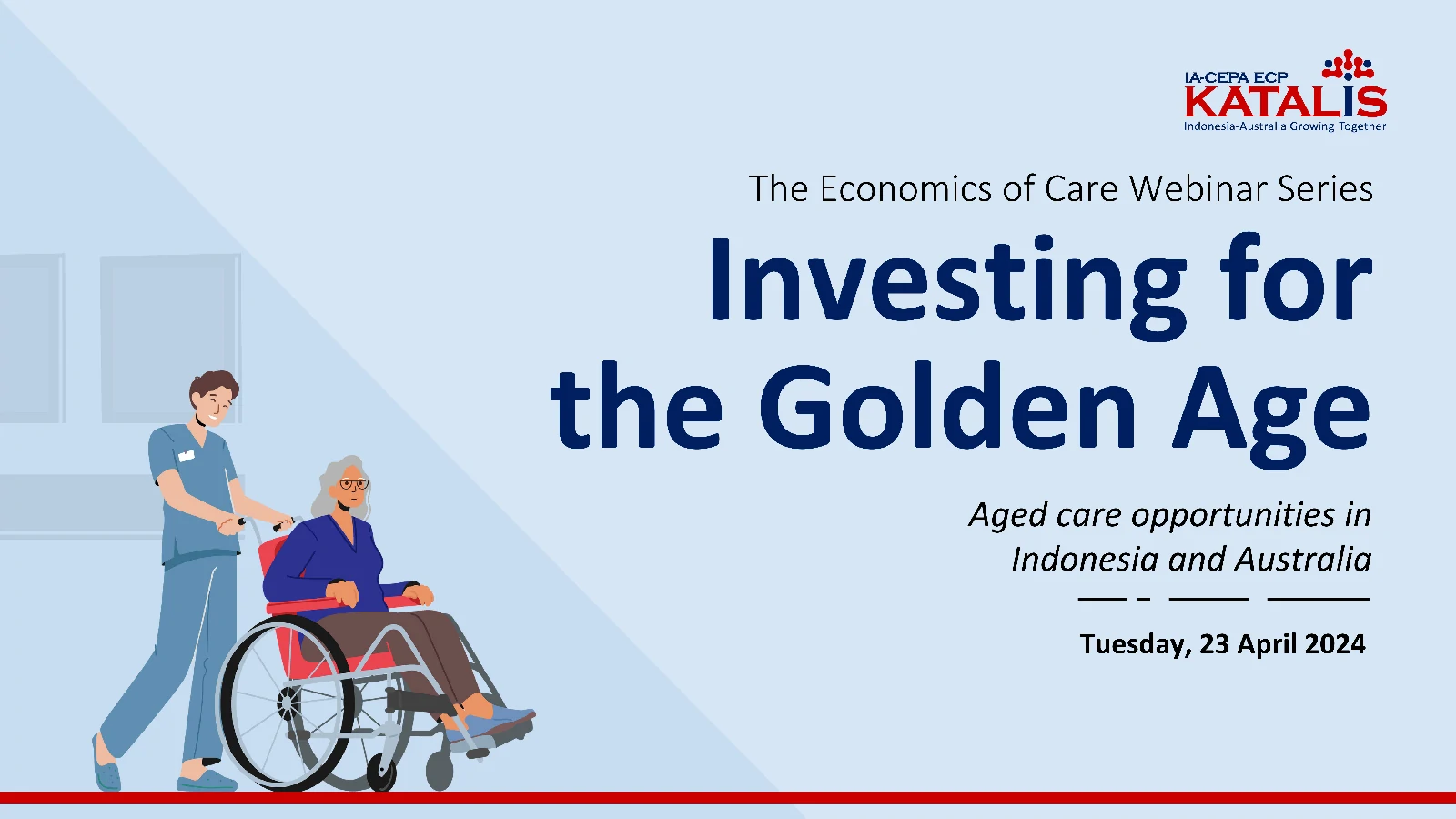 IA-CEPA ECP
KATALIS
Indonesia-Australia Growing Together

The Economics of Care Webinar Series

Investing for the Golden Age

Aged care opportunities in Indonesia and Australia

Tuesday, 23 April 2024